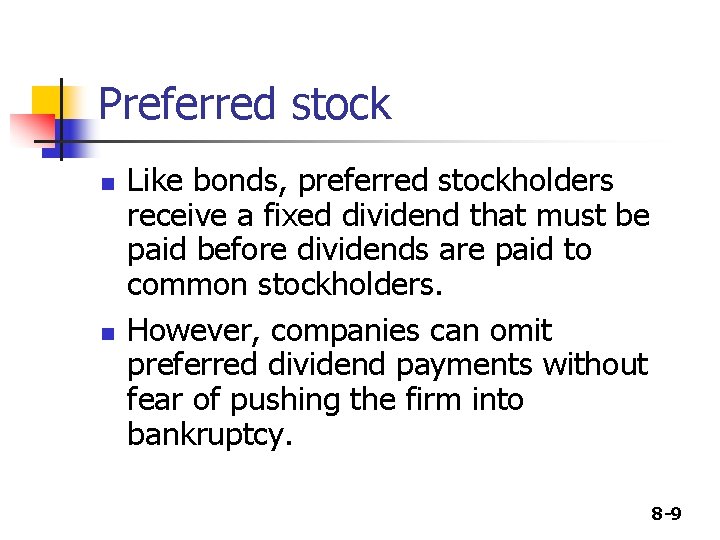 Preferred stock

Like bonds, preferred stockholders receive a fixed dividend that must be paid before dividends are paid to common stockholders.

However, companies can omit preferred dividend payments without fear of pushing the firm into bankruptcy.

8-9